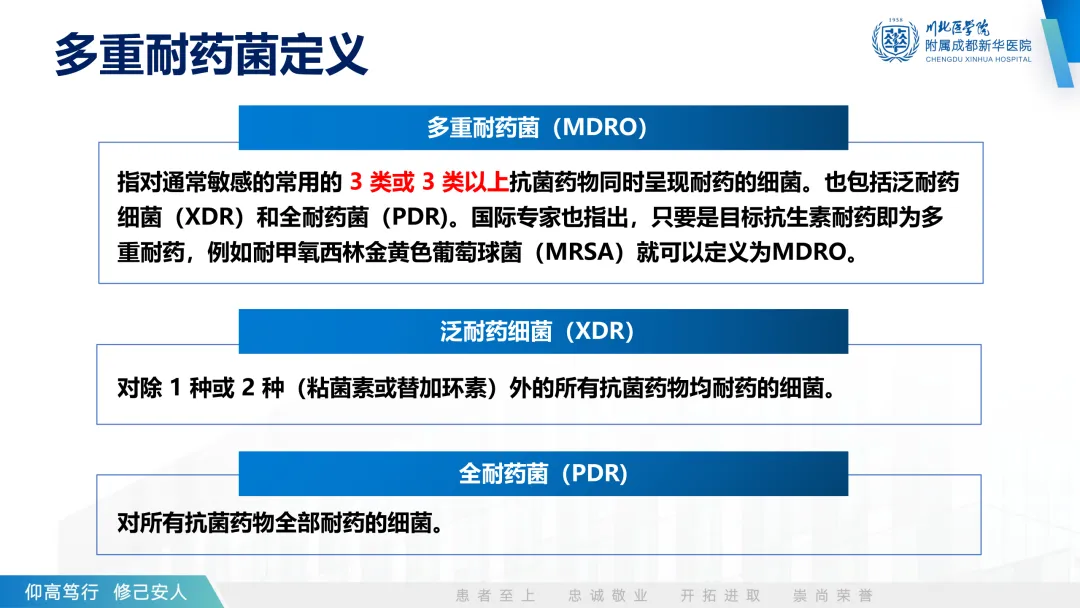 多重耐药菌定义

1958
川北医学院
附属成都新华医院
CHENGDU XINHUA HOSPITAL

多重耐药菌（MDRO）

指对通常敏感的常用的 3 类或 3 类以上抗菌药物同时呈现耐药的细菌。也包括泛耐药细菌（XDR）和全耐药菌（PDR)。国际专家也指出，只要是目标抗生素耐药即为多重耐药，例如耐甲氧西林金黄色葡萄球菌（MRSA）就可以定义为MDRO。

泛耐药细菌（XDR）

对除 1 种或 2 种（粘菌素或替加环素）外的所有抗菌药物均耐药的细菌。

全耐药菌（PDR）

对所有抗菌药物全部耐药的细菌。

仰高笃行 修己安人

患者至上 忠诚敬业 开拓进取 崇尚荣誉